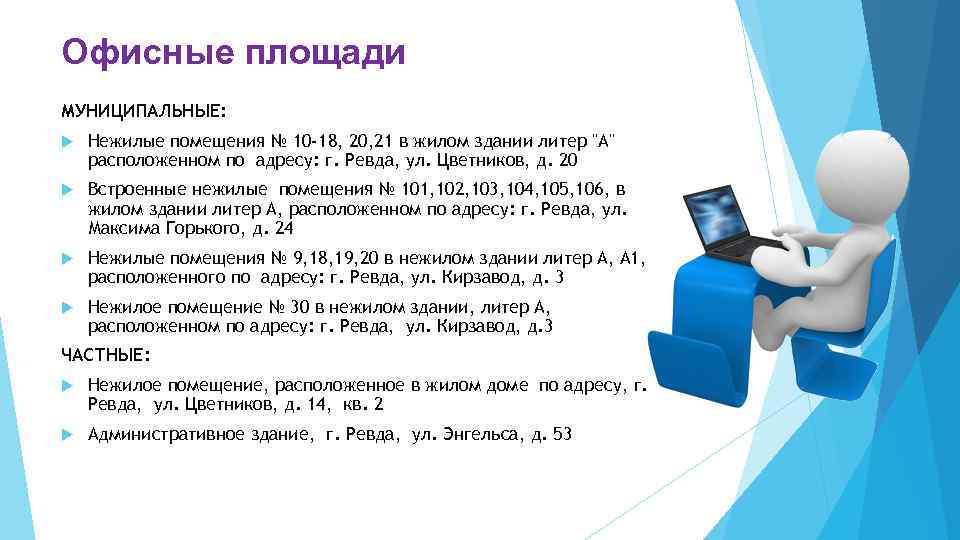 Офисные площади

МУНИЦИПАЛЬНЫЕ:

Нежилые помещения № 10-18, 20,21 в жилом здании литер "А" расположенном по адресу: г. Ревда, ул. Цветников, д. 20

Встроенные нежилые помещения № 101,102,103,104,105,106, в жилом здании литер А, расположенном по адресу: г. Ревда, ул. Максима Горького, д. 24

Нежилые помещения № 9,18,19,20 в нежилом здании литер А, А1, расположенного по адресу: г. Ревда, ул. Кирзавод, д. 3

Нежилое помещение № 30 в нежилом здании, литер А, расположенном по адресу: г. Ревда, ул. Кирзавод, д.3

ЧАСТНЫЕ:

Нежилое помещение, расположенное в жилом доме по адресу, г. Ревда, ул. Цветников, д. 14, кв. 2

Административное здание, г. Ревда, ул. Энгельса, д. 53